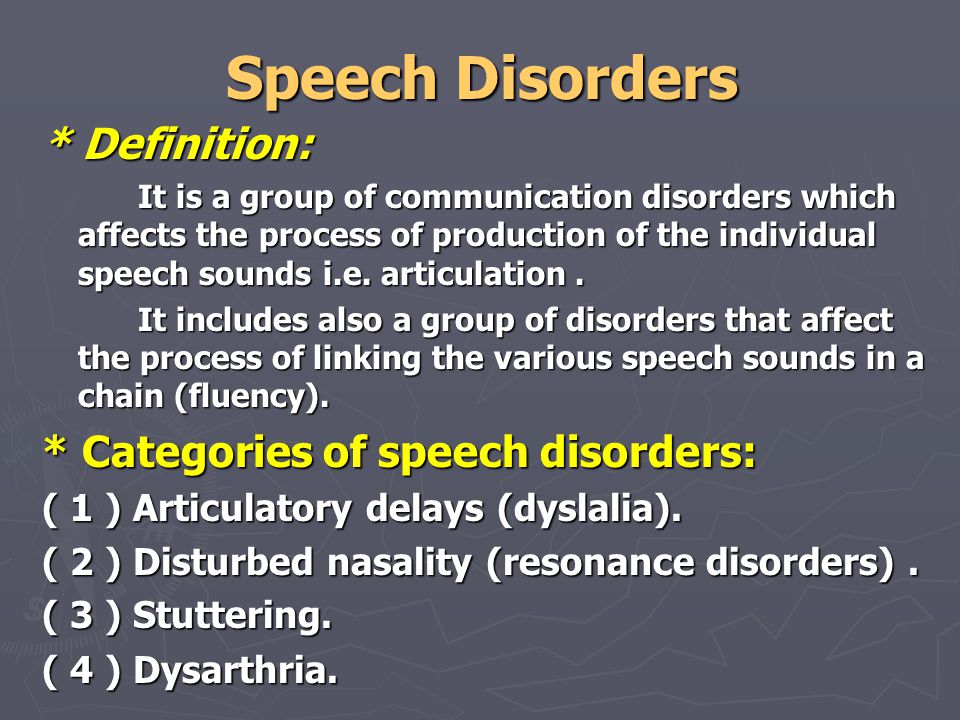 Speech Disorders

* Definition:

It is a group of communication disorders which affects the process of production of the individual speech sounds i.e. articulation .

It includes also a group of disorders that affect the process of linking the various speech sounds in a chain (fluency).

* Categories of speech disorders:

( 1 ) Articulatory delays (dyslalia).

( 2 ) Disturbed nasality (resonance disorders) .

( 3 ) Stuttering.

( 4 ) Dysarthria.